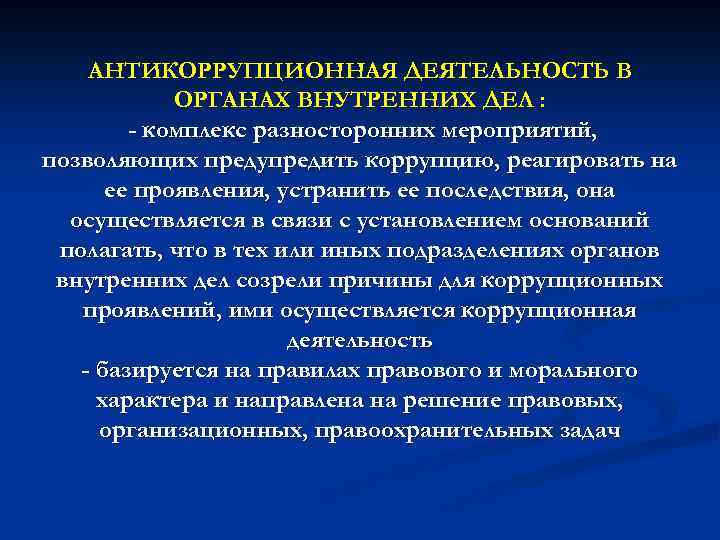 АНТИКОРРУПЦИОННАЯ ДЕЯТЕЛЬНОСТЬ В ОРГАНАХ ВНУТРЕННИХ ДЕЛ :

- комплекс разносторонних мероприятий, позволяющих предупредить коррупцию, реагировать на ее проявления, устранить ее последствия, она осуществляется в связи с установлением оснований полагать, что в тех или иных подразделениях органов внутренних дел созрели причины для коррупционных проявлений, ими осуществляется коррупционная деятельность

- базируется на правилах правового и морального характера и направлена на решение правовых, организационных, правоохранительных задач